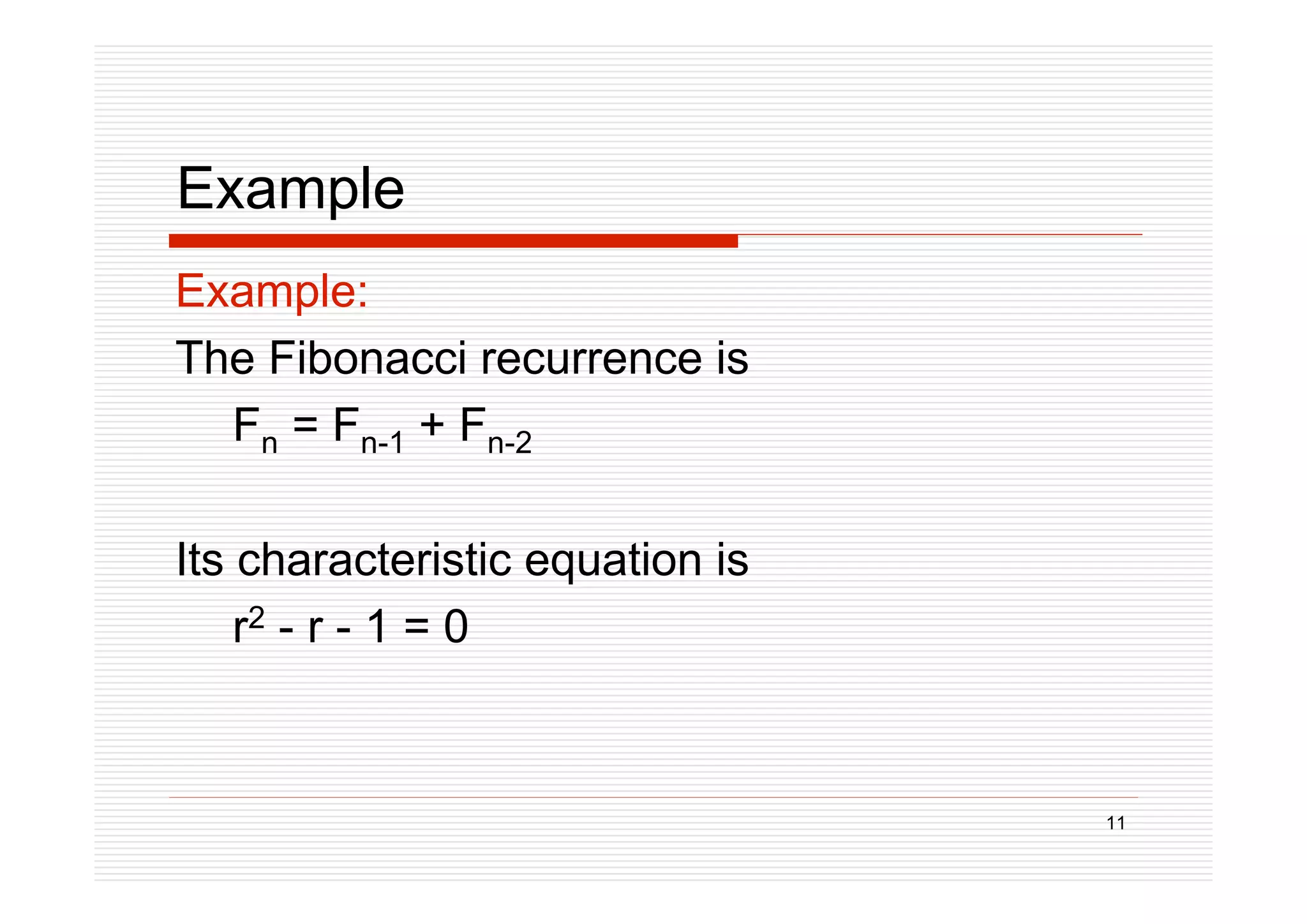 Example

Example:

The Fibonacci recurrence is

$F_n = F_{n-1} + F_{n-2}$

Its characteristic equation is

$r^2 - r - 1 = 0$

11